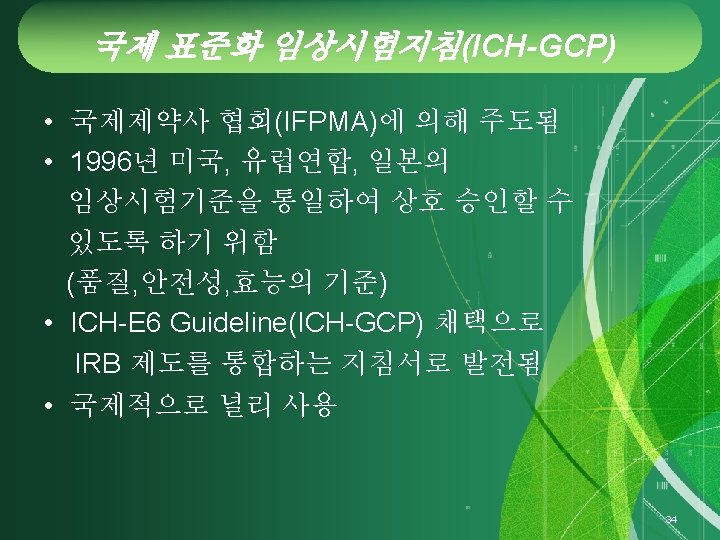 국제 표준화 임상시험지침(ICH-GCP)

• 국제제약사 협회(IFPMA)에 의해 주도됨
• 1996년 미국, 유럽연합, 일본의 임상시험기준을 통일하여 상호 승인할 수 있도록 하기 위함
(품질,안전성,효능의 기준)
• ICH-E6 Guideline(ICH-GCP) 채택으로 IRB 제도를 통합하는 지침서로 발전됨
• 국제적으로 널리 사용

34